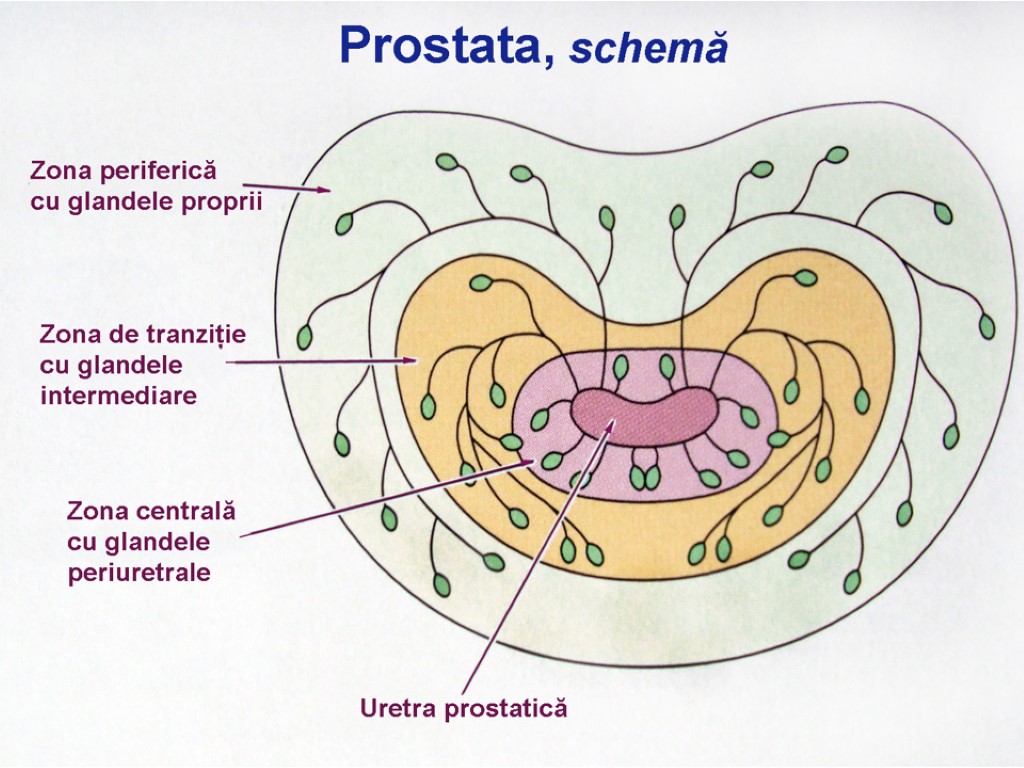 Prostata, schemă

Zona periferică
cu glandele proprii

Zona de tranziție
cu glandele
intermediare

Zona centrală
cu glandele
periuretrale

Uretra prostatică